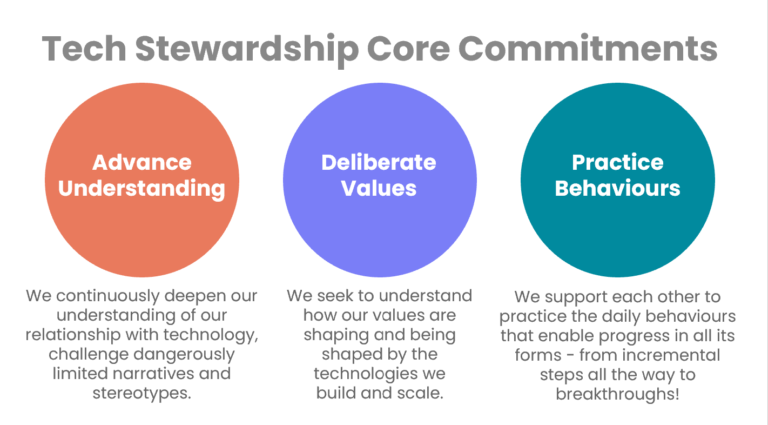 Tech Stewardship Core Commitments

Advance Understanding

We continuously deepen our understanding of our relationship with technology, challenge dangerously limited narratives and stereotypes.

Deliberate Values

We seek to understand how our values are shaping and being shaped by the technologies we build and scale.

Practice Behaviours

We support each other to practice the daily behaviours that enable progress in all its forms - from incremental steps all the way to breakthroughs!